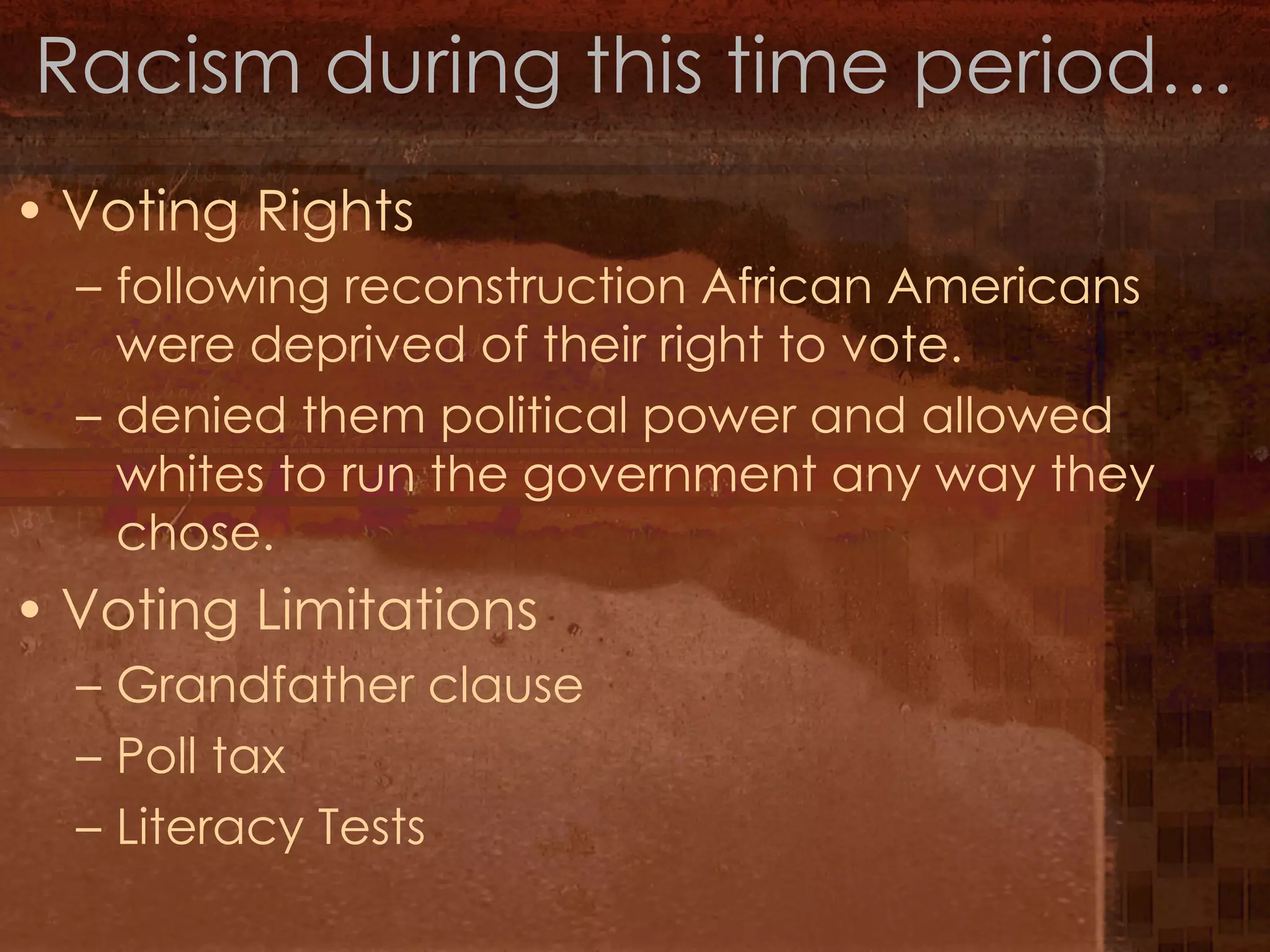 Racism during this time period…

• Voting Rights
– following reconstruction African Americans were deprived of their right to vote.
– denied them political power and allowed whites to run the government any way they chose.

• Voting Limitations
– Grandfather clause
– Poll tax
– Literacy Tests